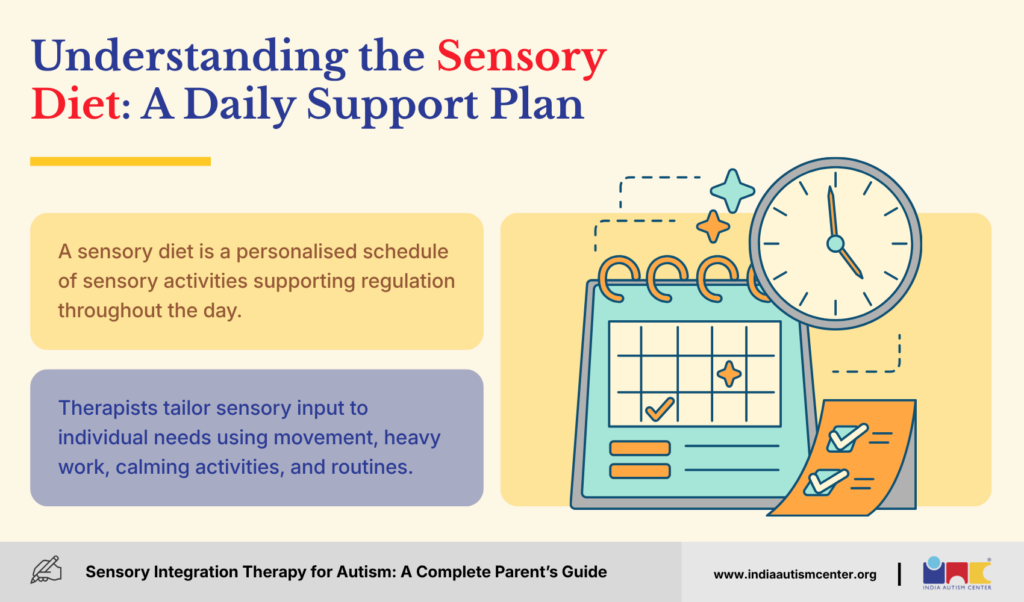 Understanding the Sensory Diet: A Daily Support Plan

A sensory diet is a personalised schedule of sensory activities supporting regulation throughout the day.

Therapists tailor sensory input to individual needs using movement, heavy work, calming activities, and routines.

Sensory Integration Therapy for Autism: A Complete Parent's Guide

www.indiaautismcenter.org

INDIA AUTISM CENTER